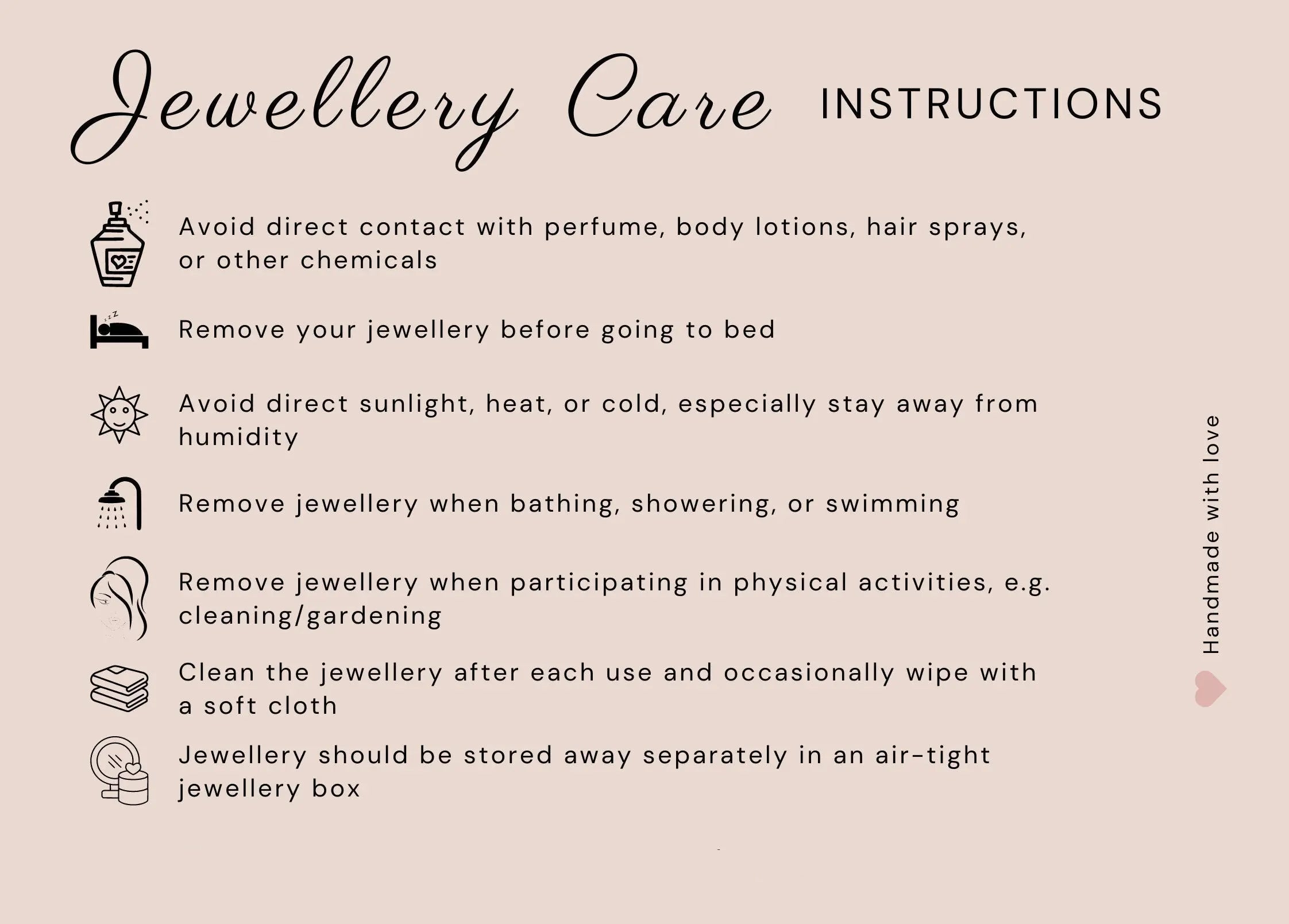 Jewellery Care INSTRUCTIONS

Avoid direct contact with perfume, body lotions, hair sprays, or other chemicals

Remove your jewellery before going to bed

Avoid direct sunlight, heat, or cold, especially stay away from humidity

Remove jewellery when bathing, showering, or swimming

Remove jewellery when participating in physical activities, e.g. cleaning/gardening

Clean the jewellery after each use and occasionally wipe with a soft cloth

Jewellery should be stored away separately in an air-tight jewellery box

Handmade with love